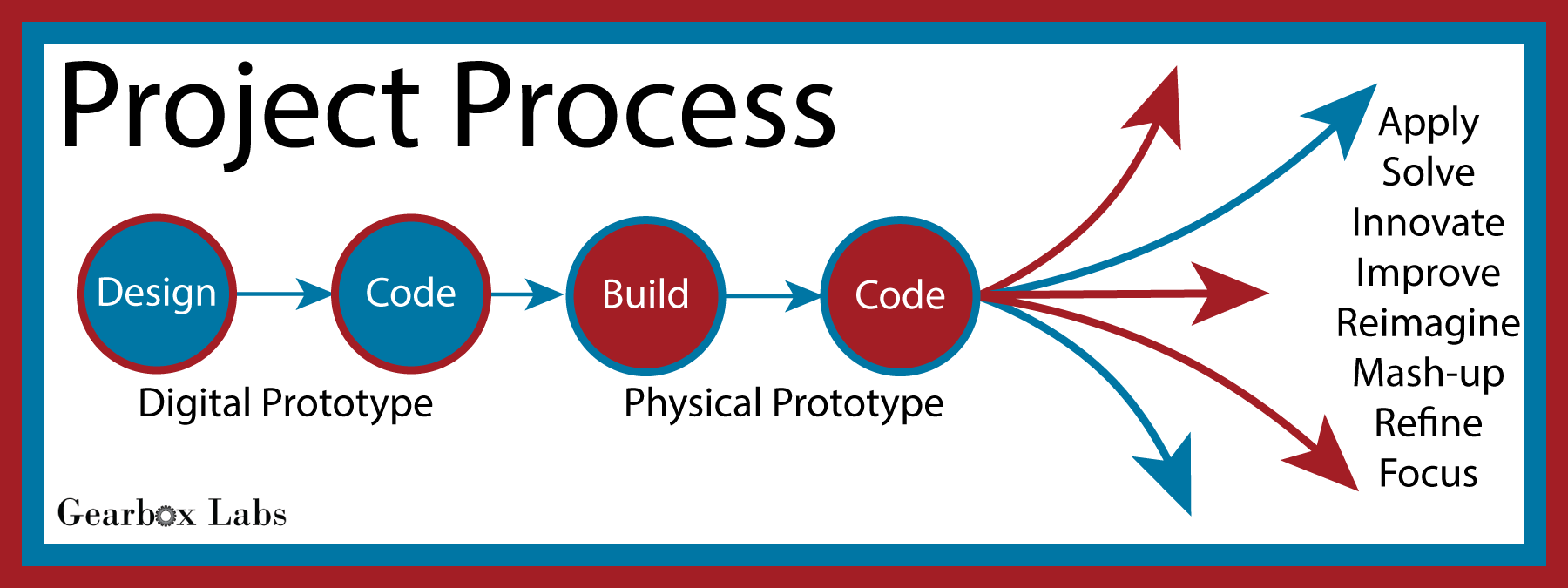 Project Process

Design
Code
Build
Code

Digital Prototype
Physical Prototype

Apply
Solve
Innovate
Improve
Reimagine
Mash-up
Refine
Focus

Gearbox Labs